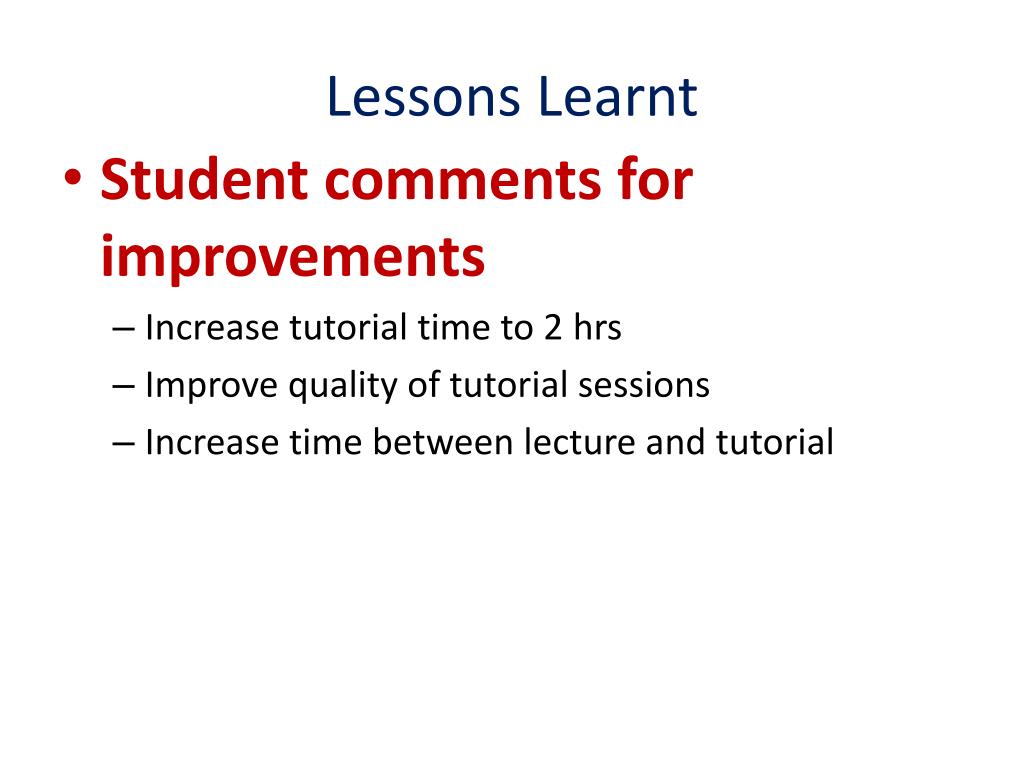 Lessons Learnt

• Student comments for improvements
  – Increase tutorial time to 2 hrs
  – Improve quality of tutorial sessions
  – Increase time between lecture and tutorial